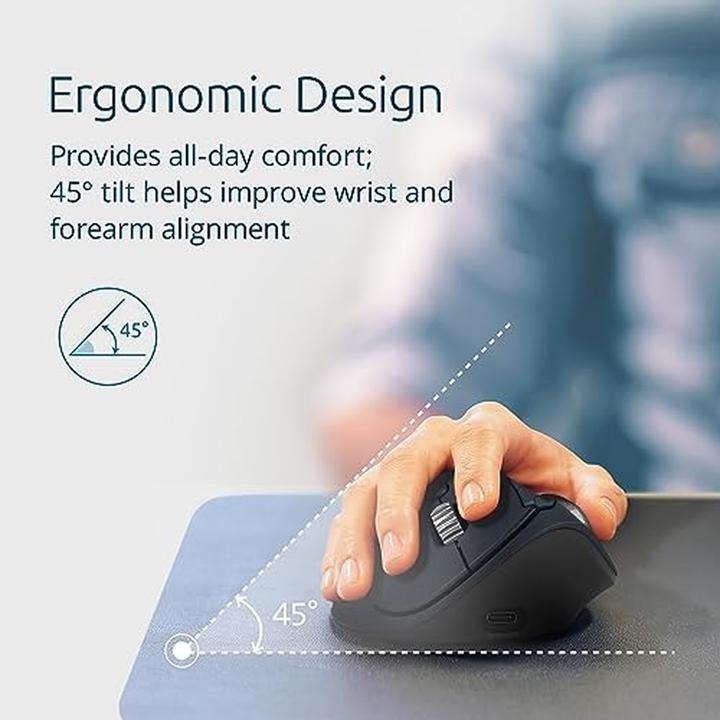 Ergonomic Design

Provides all-day comfort; 45° tilt helps improve wrist and forearm alignment

45°

45°